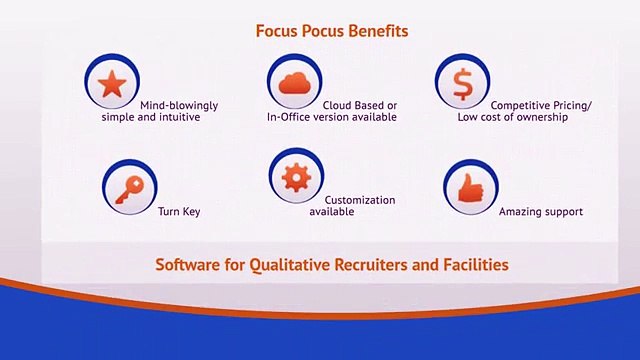 Focus Pocus Benefits

Mind-blowingly simple and intuitive

Cloud Based or In-Office version available

Competitive Pricing/ Low cost of ownership

Turn Key

Customization available

Amazing support

Software for Qualitative Recruiters and Facilities